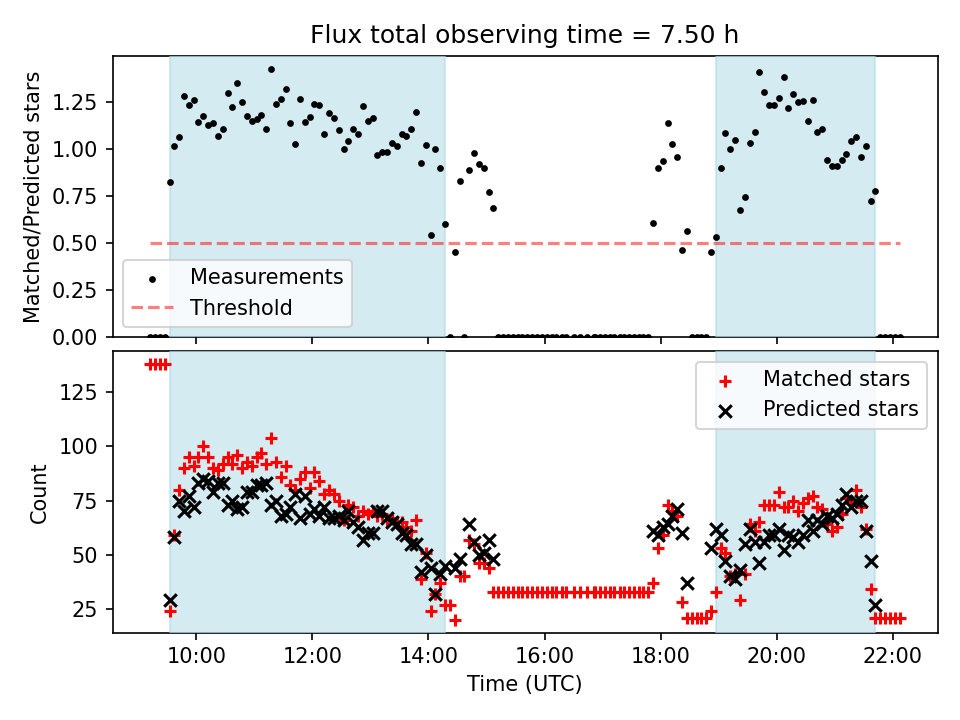 Flux total observing time = 7.50 h

Matched/Predicted stars

1.25
1.00
0.75
0.50
0.25
0.00

Measurements
Threshold

Count

125
100
75
50
25

Matched stars
Predicted stars

10:00 12:00 14:00 16:00 18:00 20:00 22:00

Time (UTC)